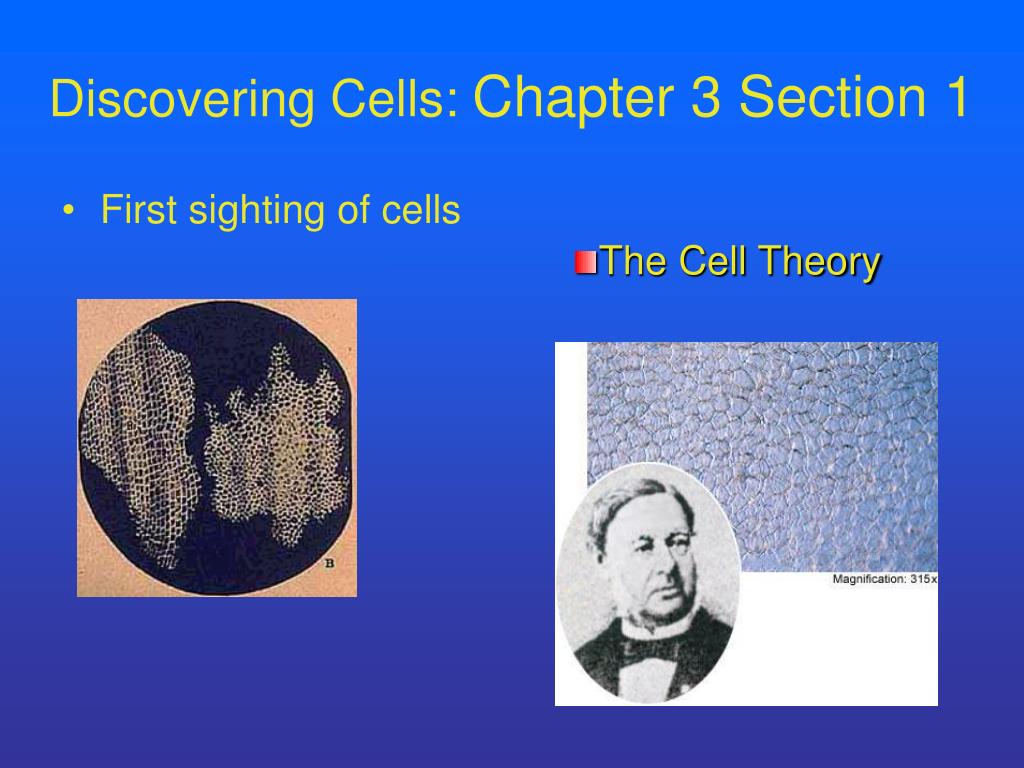 Discovering Cells: Chapter 3 Section 1

• First sighting of cells

The Cell Theory

B

Magnification: 315x